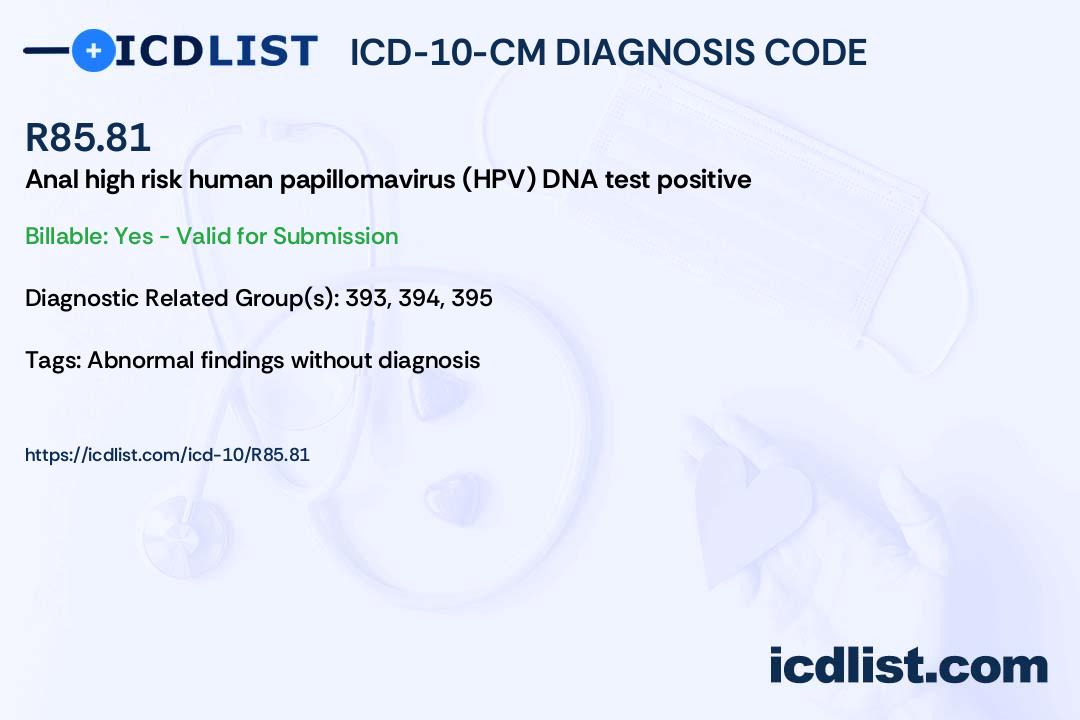 ICDLIST ICD-10-CM DIAGNOSIS CODE

R85.81

Anal high risk human papillomavirus (HPV) DNA test positive

Billable: Yes - Valid for Submission

Diagnostic Related Group(s): 393, 394, 395

Tags: Abnormal findings without diagnosis

https://icdlist.com/icd-10/R85.81

icdlist.com